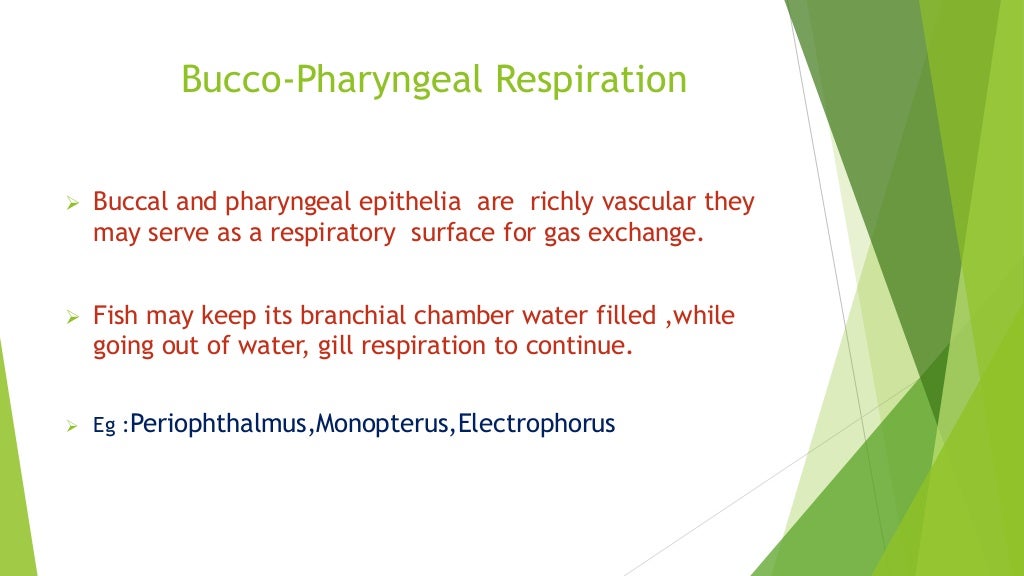 Bucco-Pharyngeal Respiration

➢ Buccal and pharyngeal epithelia are richly vascular they may serve as a respiratory surface for gas exchange.

➢ Fish may keep its branchial chamber water filled ,while going out of water, gill respiration to continue.

➢ Eg :Periophthalmus,Monopterus,Electrophorus